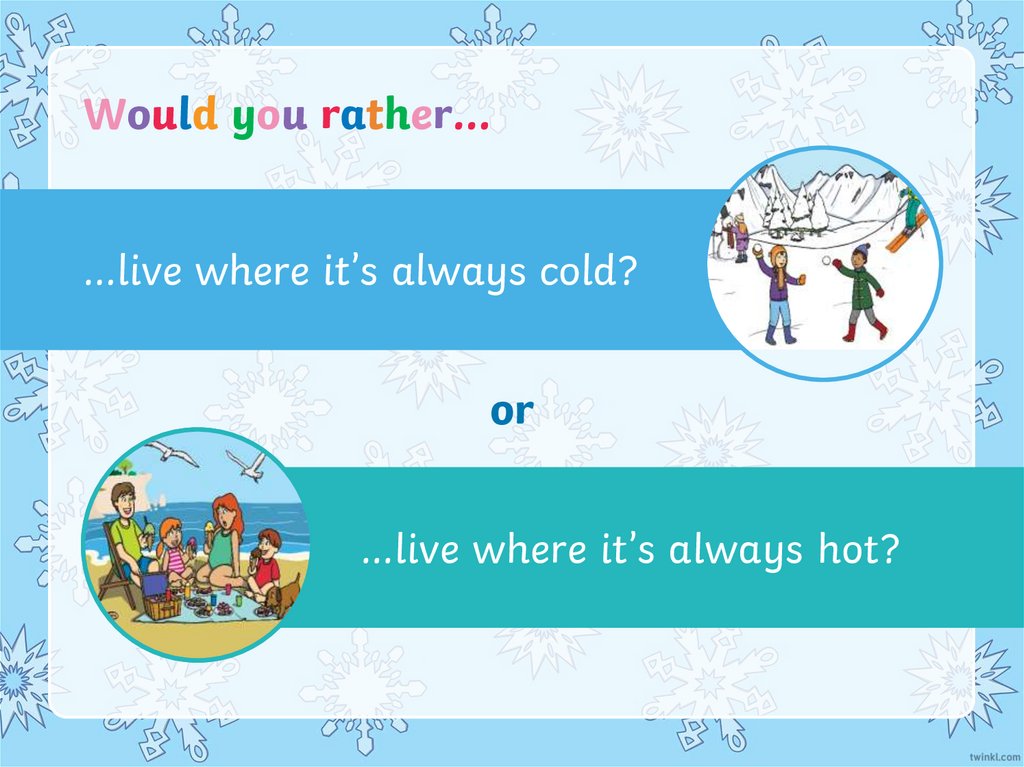 Would you rather…

…live where it's always cold?

or

…live where it's always hot?

twinkl.com